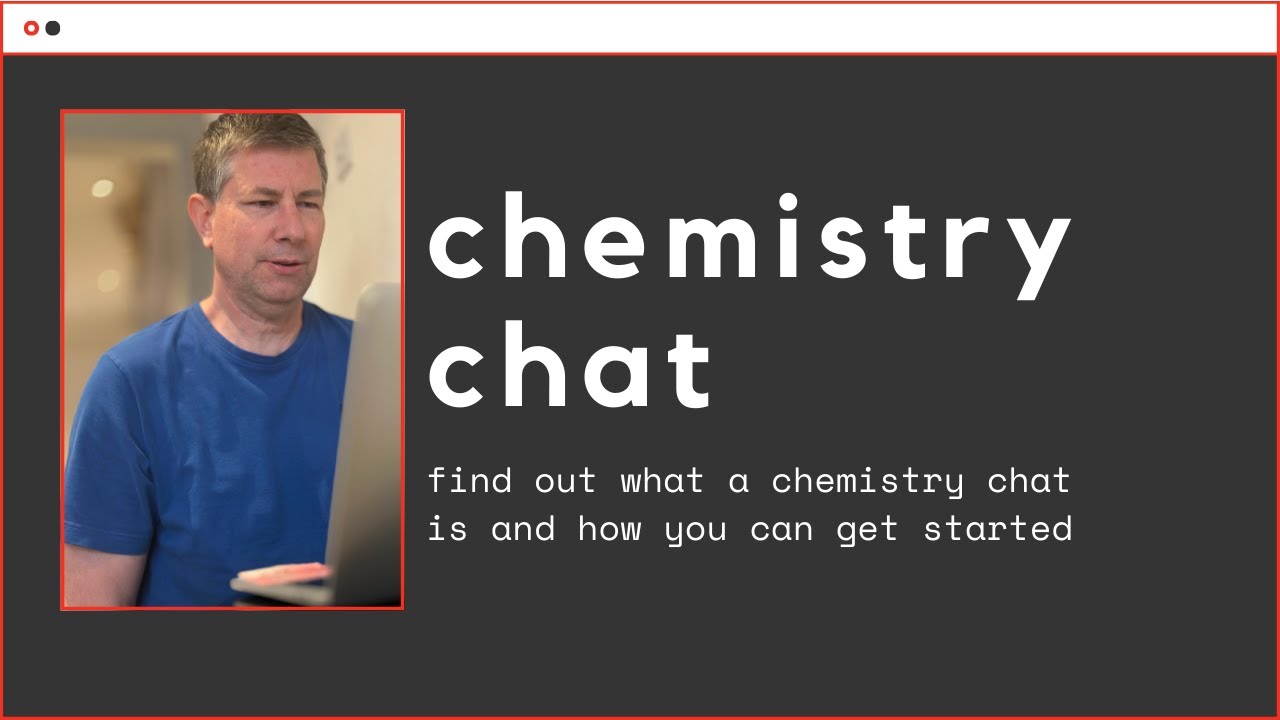 chemistry chat

find out what a chemistry chat is and how you can get started